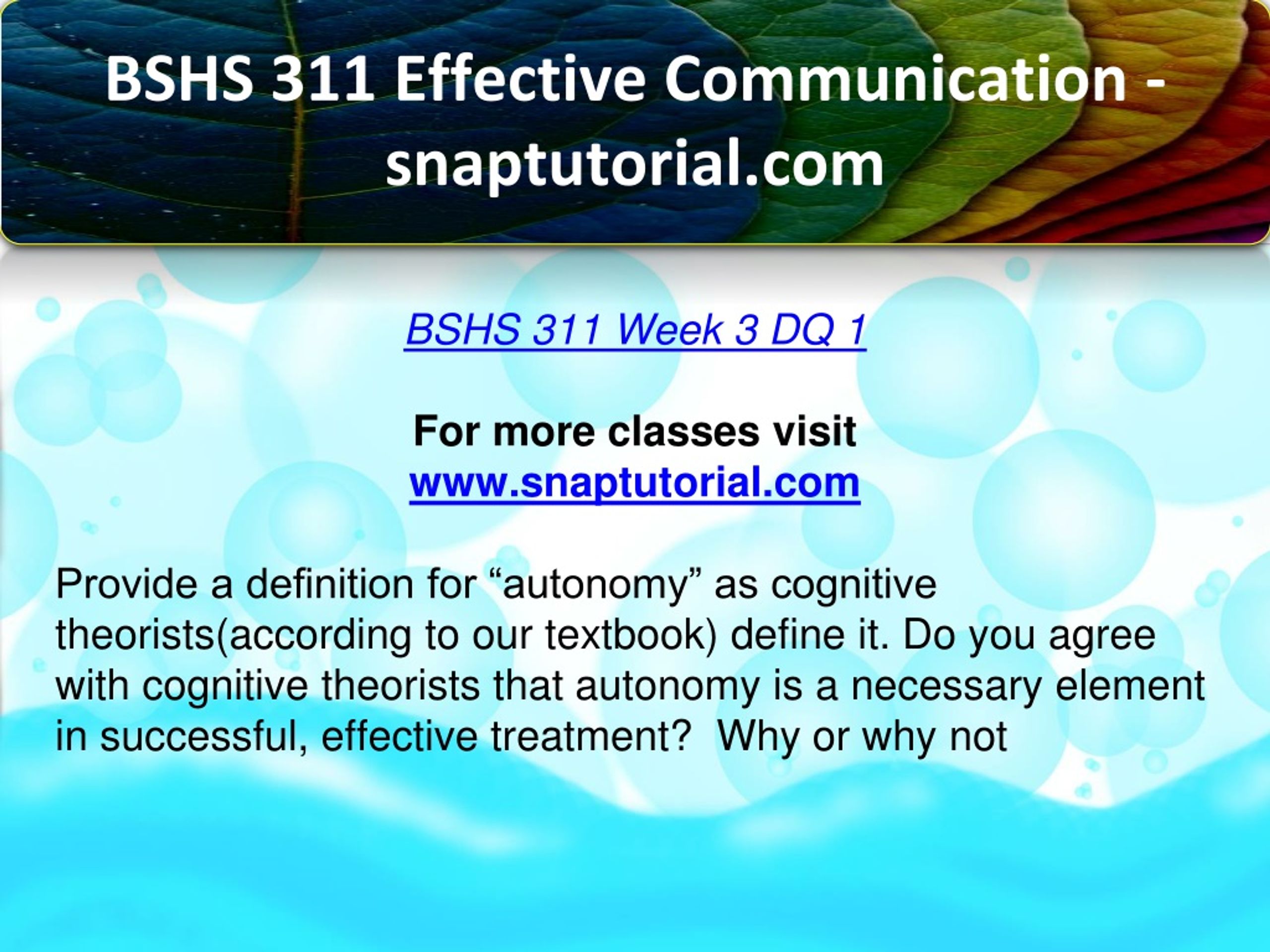 BSHS 311 Effective Communication - snaptutorial.com

BSHS 311 Week 3 DQ 1

For more classes visit
www.snaptutorial.com

Provide a definition for “autonomy” as cognitive theorists(according to our textbook) define it. Do you agree with cognitive theorists that autonomy is a necessary element in successful, effective treatment?  Why or why not